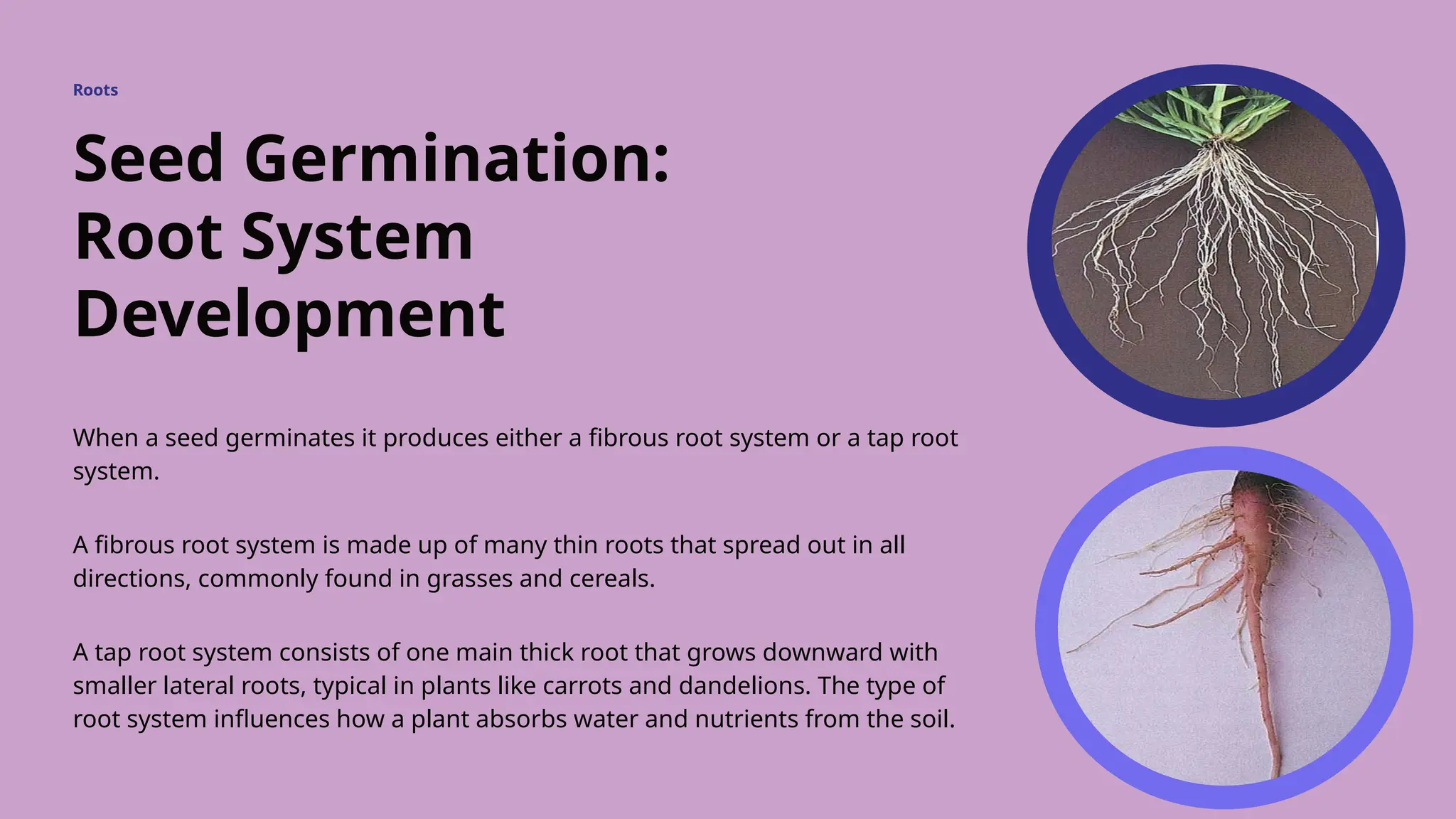 Roots

Seed Germination: Root System Development

When a seed germinates it produces either a fibrous root system or a tap root system.

A fibrous root system is made up of many thin roots that spread out in all directions, commonly found in grasses and cereals.

A tap root system consists of one main thick root that grows downward with smaller lateral roots, typical in plants like carrots and dandelions. The type of root system influences how a plant absorbs water and nutrients from the soil.